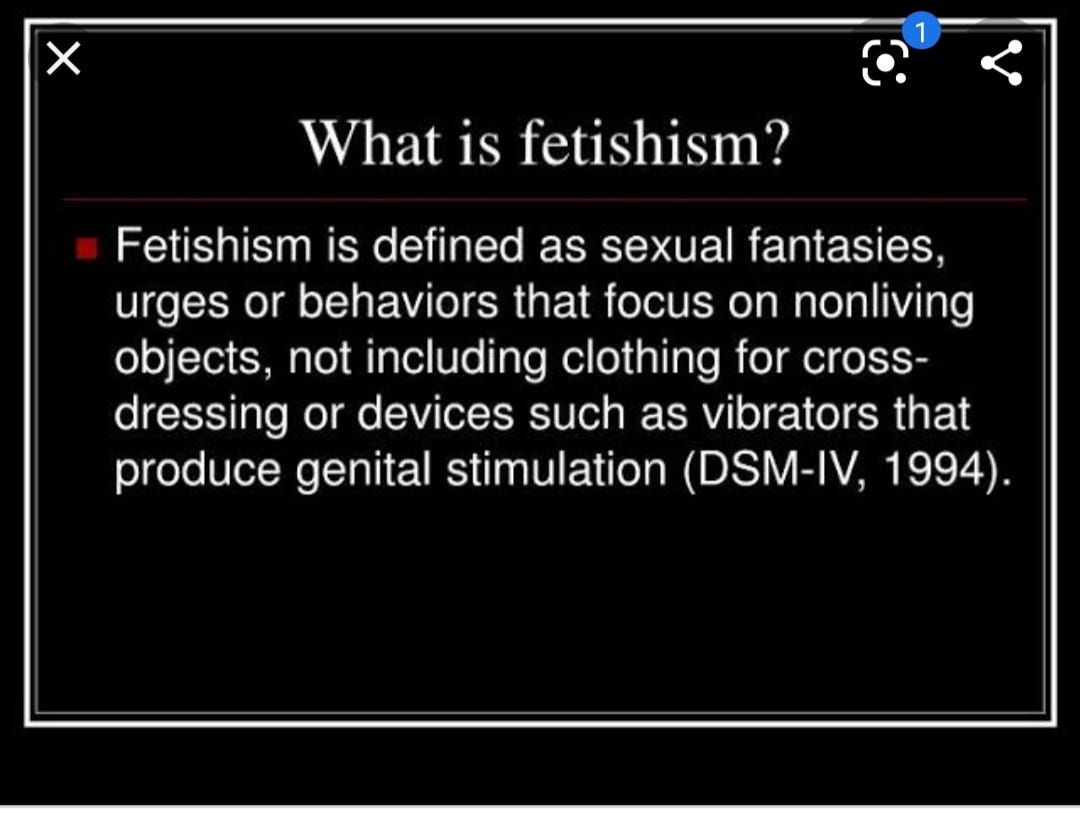 1

What is fetishism?

Fetishism is defined as sexual fantasies, urges or behaviors that focus on nonliving objects, not including clothing for cross-dressing or devices such as vibrators that produce genital stimulation (DSM-IV, 1994).